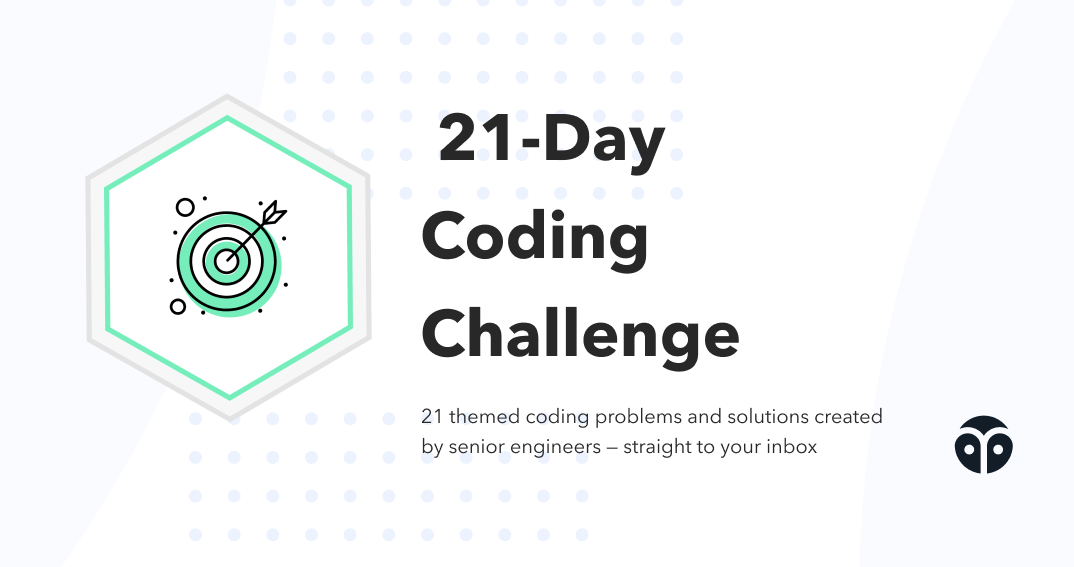 21-Day Coding Challenge

21 themed coding problems and solutions created by senior engineers — straight to your inbox